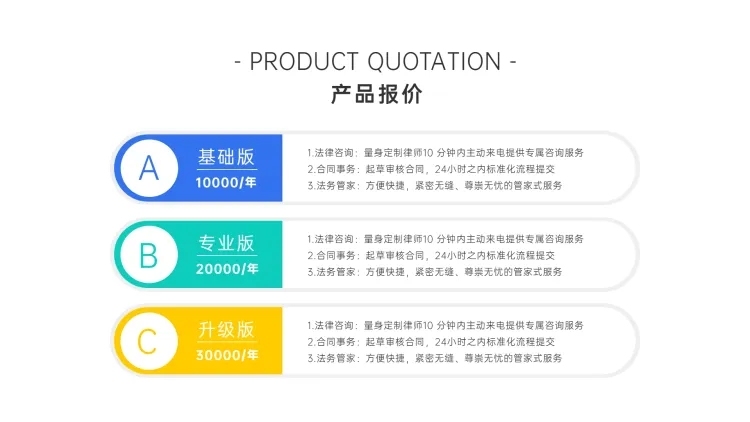 - PRODUCT QUOTATION -
产品报价

A
基础版
10000/年

1.法律咨询：量身定制律师10 分钟内主动来电提供专属咨询服务
2.合同事务：起草审核合同，24小时之内标准化流程提交
3.法务管家：方便快捷，紧密无缝、尊崇无忧的管家式服务

B
专业版
20000/年

1.法律咨询：量身定制律师10 分钟内主动来电提供专属咨询服务
2.合同事务：起草审核合同，24小时之内标准化流程提交
3.法务管家：方便快捷，紧密无缝、尊崇无忧的管家式服务

C
升级版
30000/年

1.法律咨询：量身定制律师10 分钟内主动来电提供专属咨询服务
2.合同事务：起草审核合同，24小时之内标准化流程提交
3.法务管家：方便快捷，紧密无缝、尊崇无忧的管家式服务